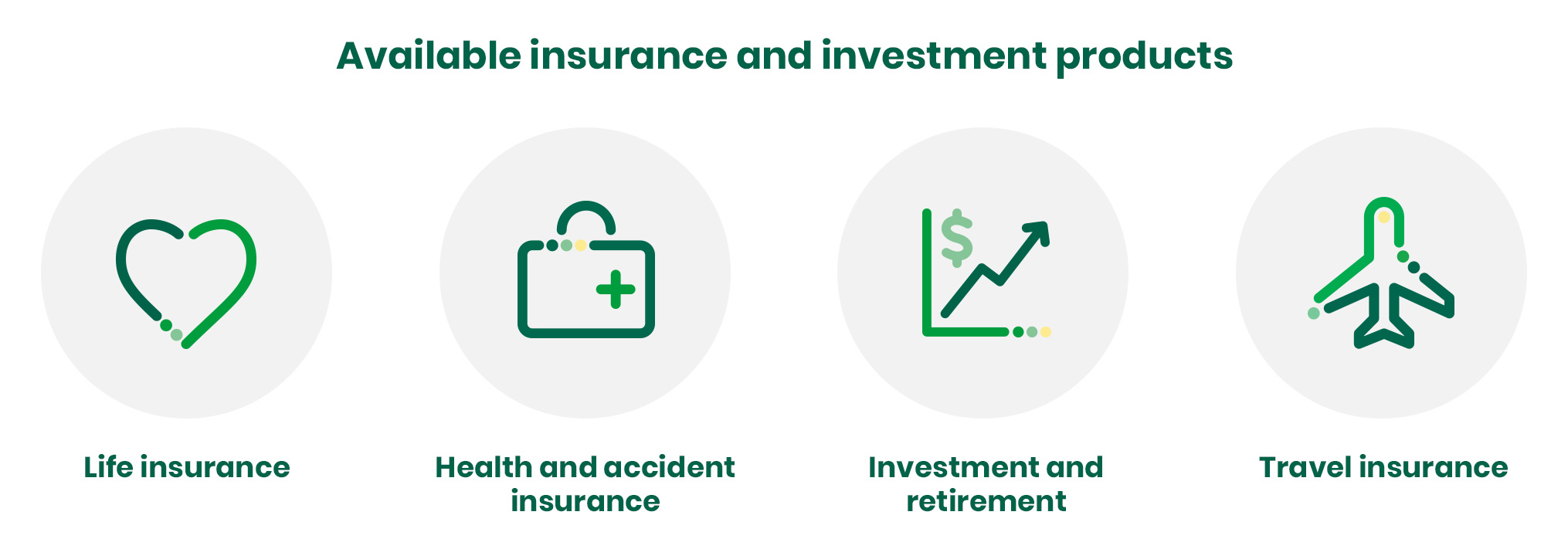 Available insurance and investment products

$

Life insurance

Health and accident insurance

Investment and retirement

Travel insurance